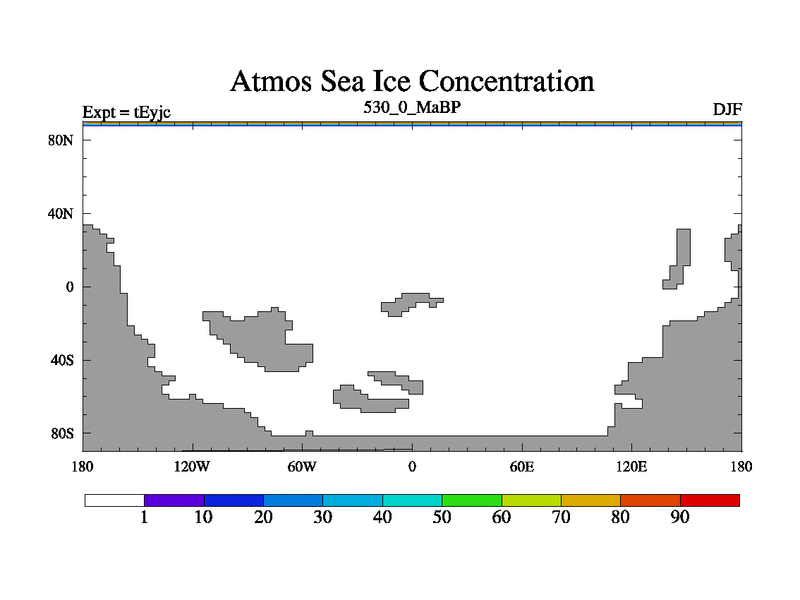 Atmos Sea Ice Concentration

Expt = tEyjc

530_0_MaBP

DJF

80N

40N

0

40S

80S

180

120W

60W

0

60E

120E

180

1

10

20

30

40

50

60

70

80

90